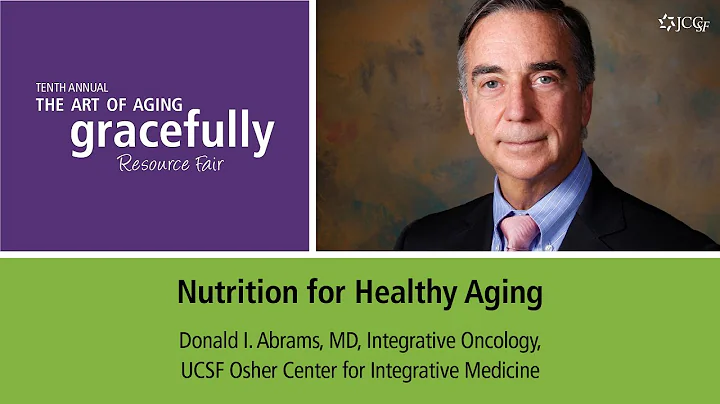 TENTH ANNUAL
THE ART OF AGING
gracefully
Resource Fair

JCCSF

Nutrition for Healthy Aging

Donald I. Abrams, MD, Integrative Oncology,
UCSF Osher Center for Integrative Medicine